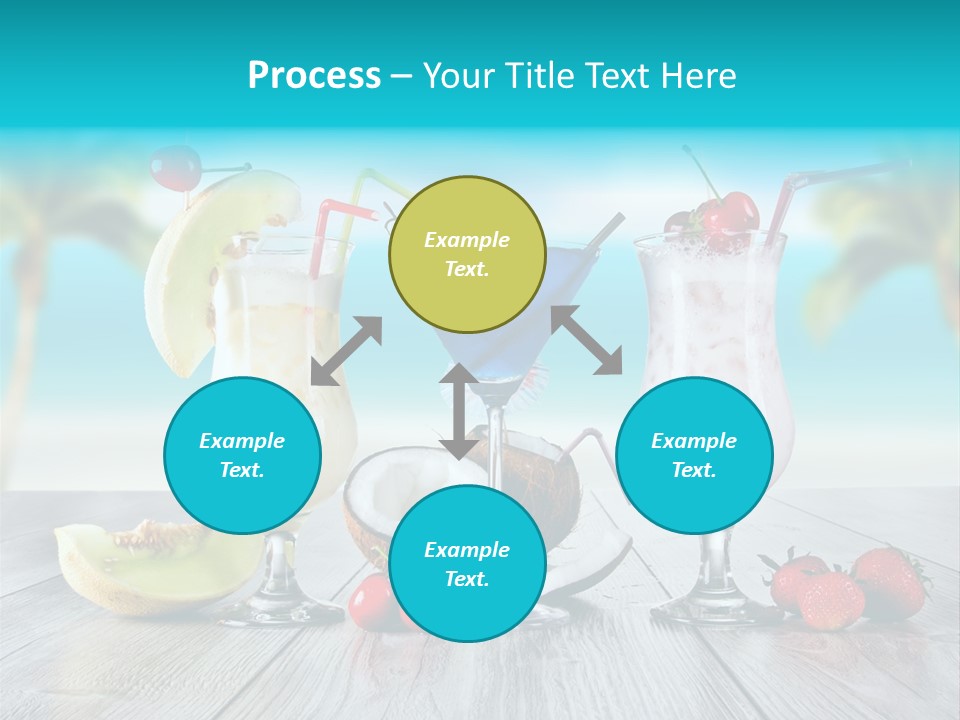 Process – Your Title Text Here

Example Text.

Example Text.

Example Text.

Example Text.